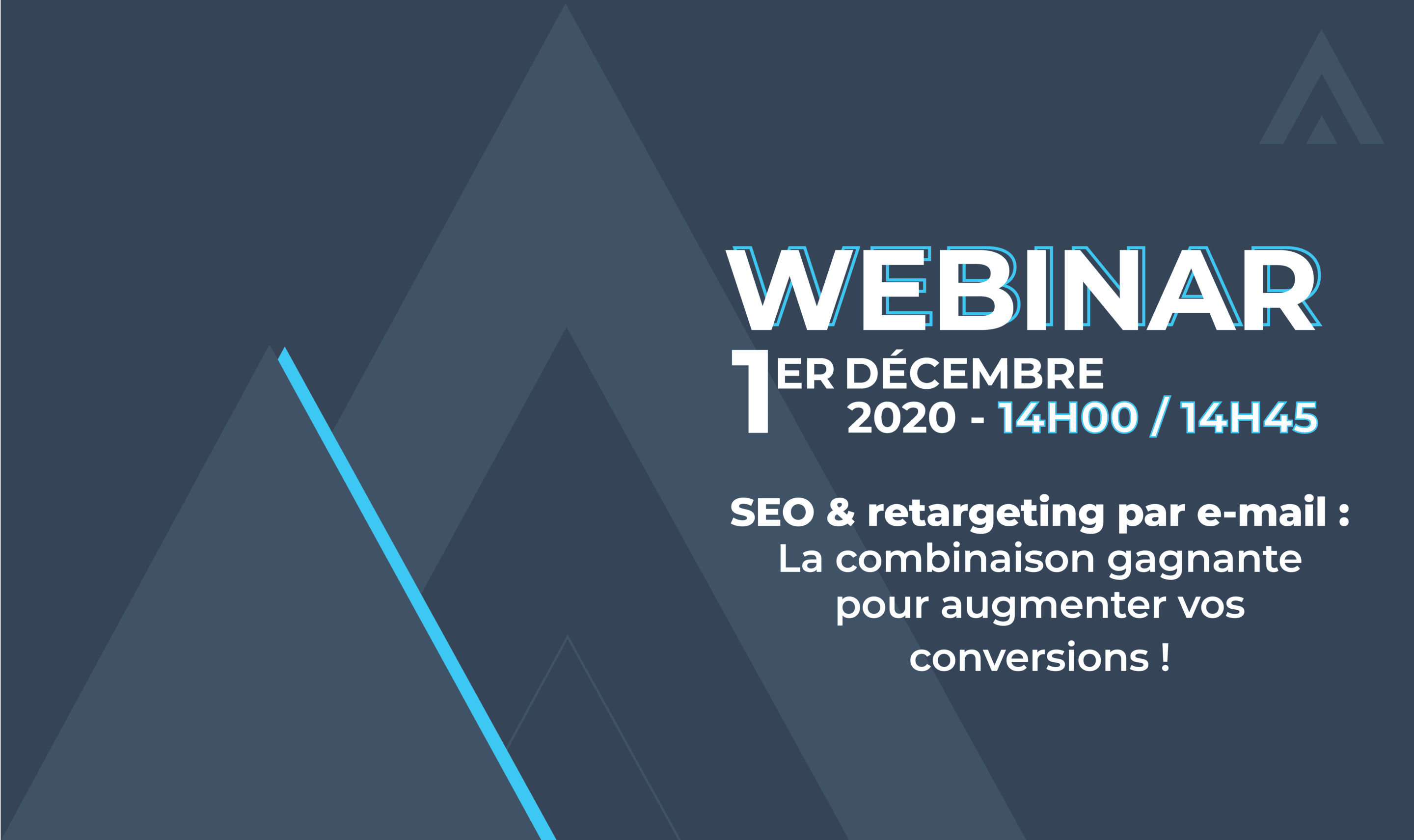 WEBINAR

1ER DÉCEMBRE 2020 - 14H00 / 14H45

SEO & retargeting par e-mail : La combinaison gagnante pour augmenter vos conversions !